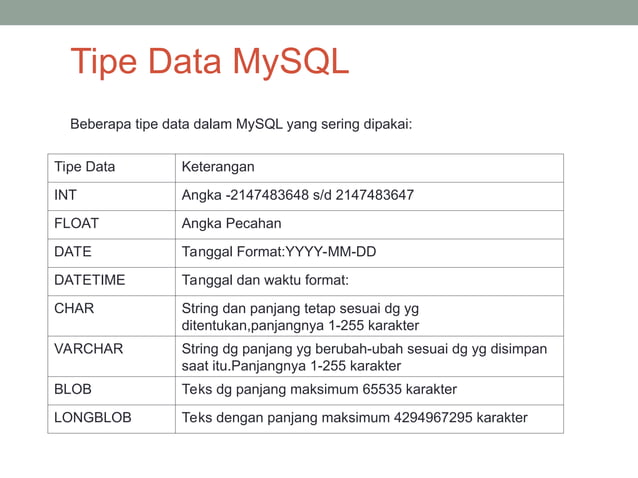 Tipe Data MySQL

Beberapa tipe data dalam MySQL yang sering dipakai:

| Tipe Data | Keterangan |
|---|---|
| INT | Angka -2147483648 s/d 2147483647 |
| FLOAT | Angka Pecahan |
| DATE | Tanggal Format:YYYY-MM-DD |
| DATETIME | Tanggal dan waktu format: |
| CHAR | String dan panjang tetap sesuai dg yg ditentukan,panjangnya 1-255 karakter |
| VARCHAR | String dg panjang yg berubah-ubah sesuai dg yg disimpan saat itu.Panjangnya 1-255 karakter |
| BLOB | Teks dg panjang maksimum 65535 karakter |
| LONGBLOB | Teks dengan panjang maksimum 4294967295 karakter |